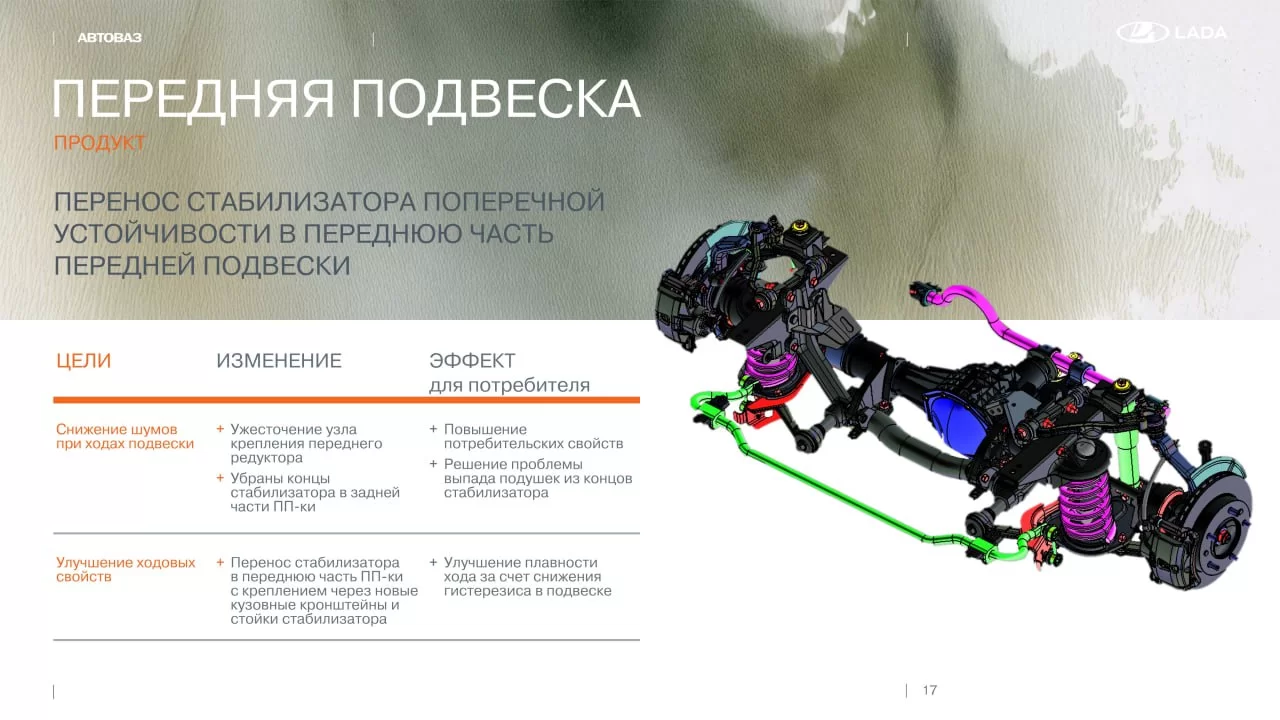 АВТОВАЗ

LADA

ПЕРЕДНЯЯ ПОДВЕСКА

ПРОДУКТ

ПЕРЕНОС СТАБИЛИЗАТОРА ПОПЕРЕЧНОЙ УСТОЙЧИВОСТИ В ПЕРЕДНЮЮ ЧАСТЬ ПЕРЕДНЕЙ ПОДВЕСКИ

| ЦЕЛИ | ИЗМЕНЕНИЕ | ЭФФЕКТ для потребителя |
|---|---|---|
| Снижение шумов при ходах подвески | + Ужесточение узла крепления переднего редуктора + Убраны концы стабилизатора в задней части ПП-ки | + Повышение потребительских свойств + Решение проблемы выпада подушек из концов стабилизатора |
| Улучшение ходовых свойств | + Перенос стабилизатора в переднюю часть ПП-ки с креплением через новые кузовные кронштейны и стойки стабилизатора | + Улучшение плавности хода за счет снижения гистерезиса в подвеске |

17